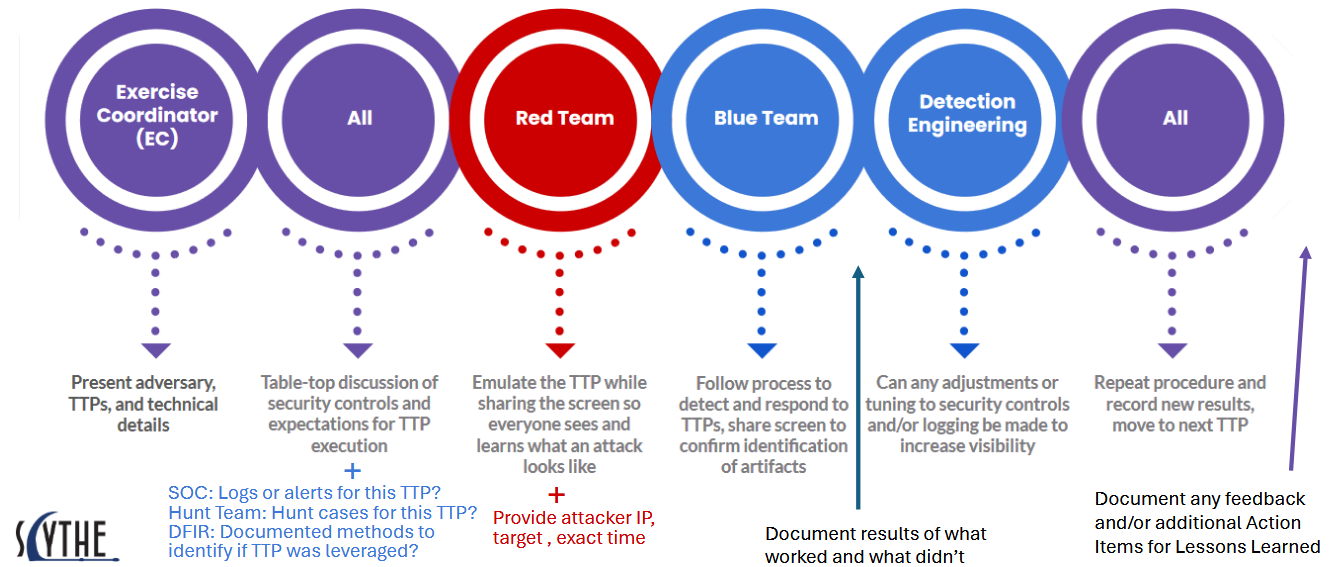 Exercise Coordinator (EC)

All

Red Team

Blue Team

Detection Engineering

All

Present adversary, TTPs, and technical details

Table-top discussion of security controls and expectations for TTP execution

+

SOC: Logs or alerts for this TTP?
Hunt Team: Hunt cases for this TTP?
DFIR: Documented methods to identify if TTP was leveraged?

Emulate the TTP while sharing the screen so everyone sees and learns what an attack looks like

+

Provide attacker IP, target , exact time

Follow process to detect and respond to TTPs, share screen to confirm identification of artifacts

Document results of what worked and what didn't

Can any adjustments or tuning to security controls and/or logging be made to increase visibility

Repeat procedure and record new results, move to next TTP

Document any feedback and/or additional Action Items for Lessons Learned

SCYTHE